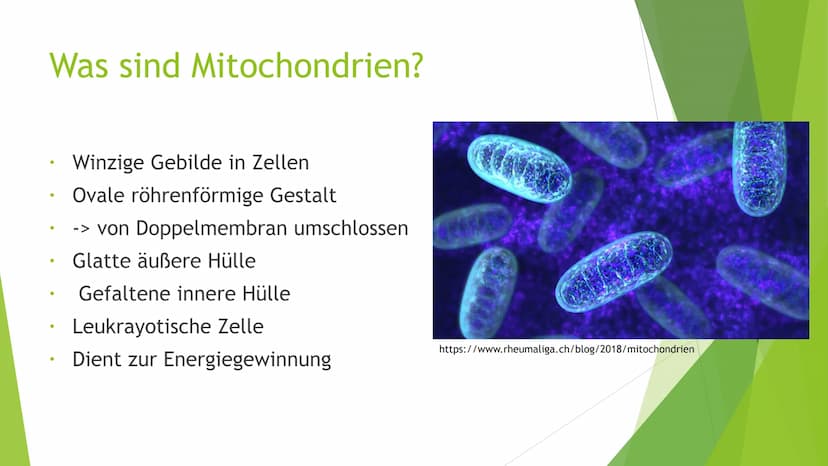 Was sind Mitochondrien?

- Winzige Gebilde in Zellen
- Ovale röhrenförmige Gestalt
- -> von Doppelmembran umschlossen
- Glatte äußere Hülle
- Gefaltene innere Hülle
- Leukrayotische Zelle
- Dient zur Energiegewinnung

https://www.rheumaliga.ch/blog/2018/mitochondrien